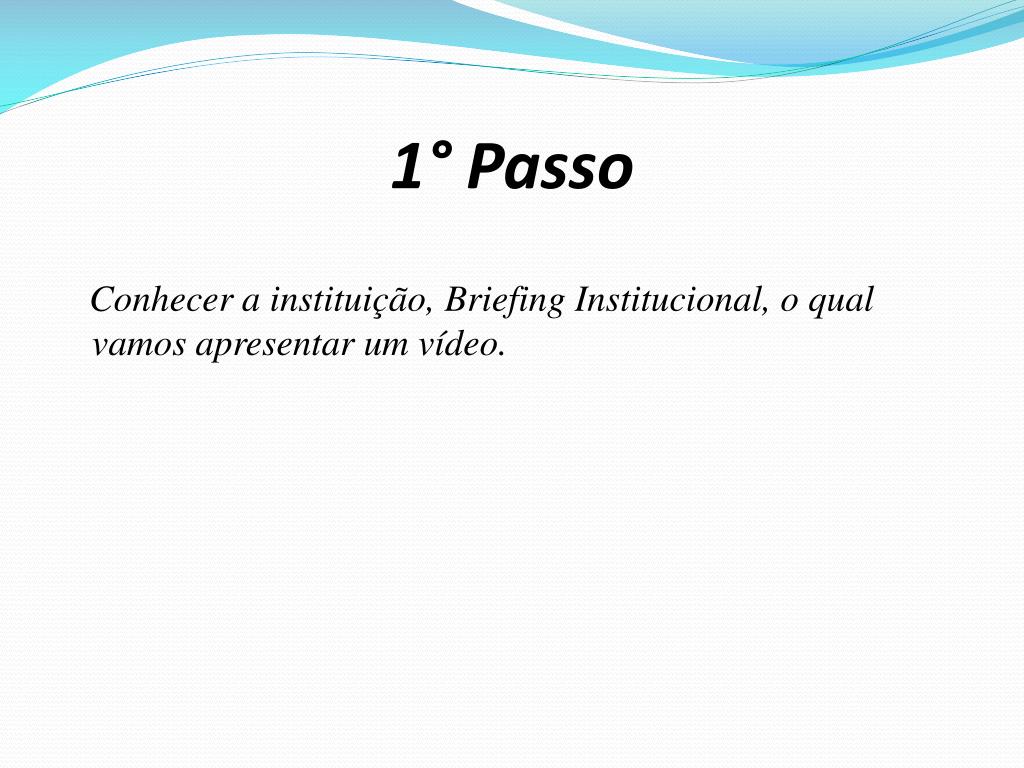 1° Passo

Conhecer a instituição, Briefing Institucional, o qual vamos apresentar um vídeo.